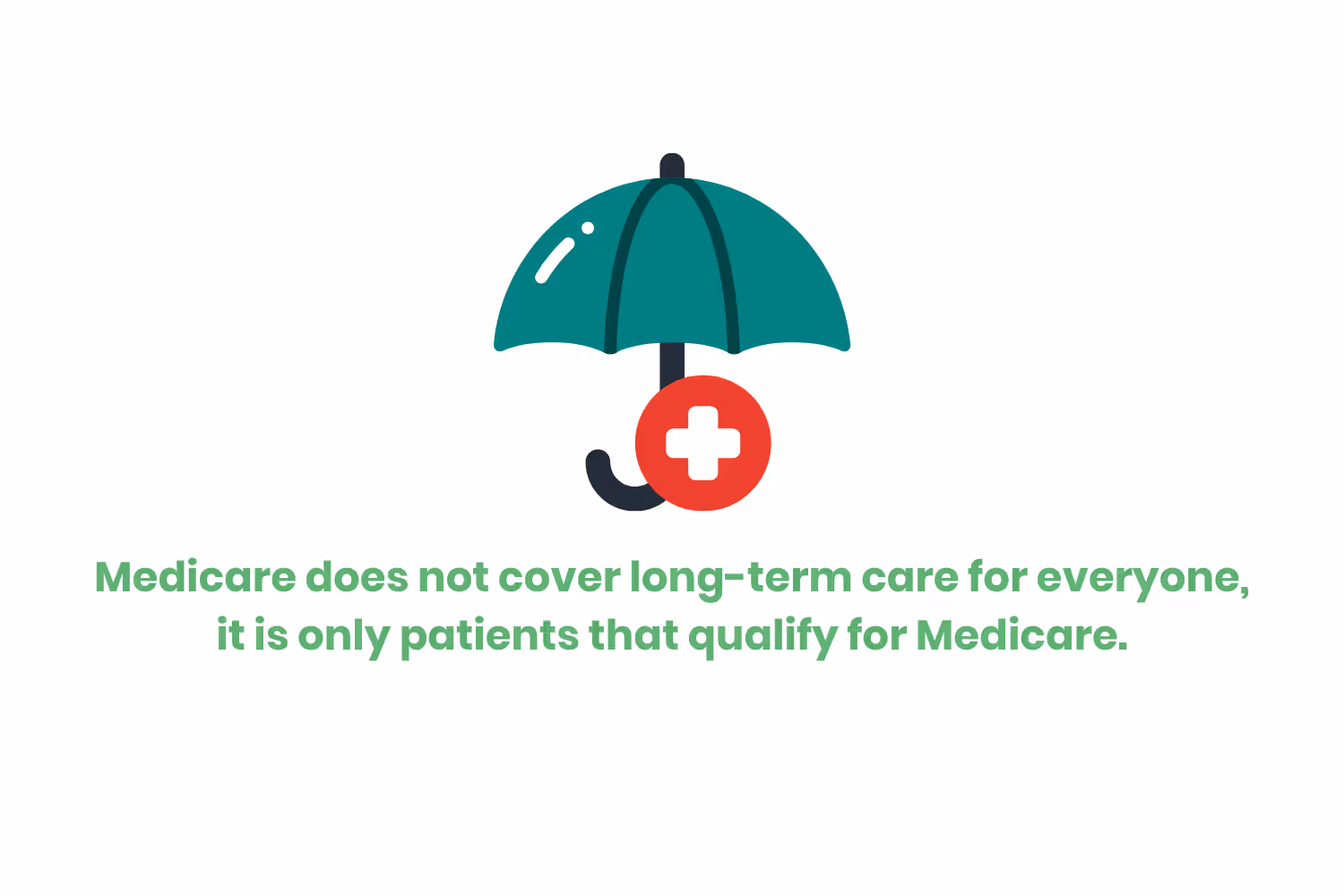 Medicare does not cover long-term care for everyone, it is only patients that qualify for Medicare.